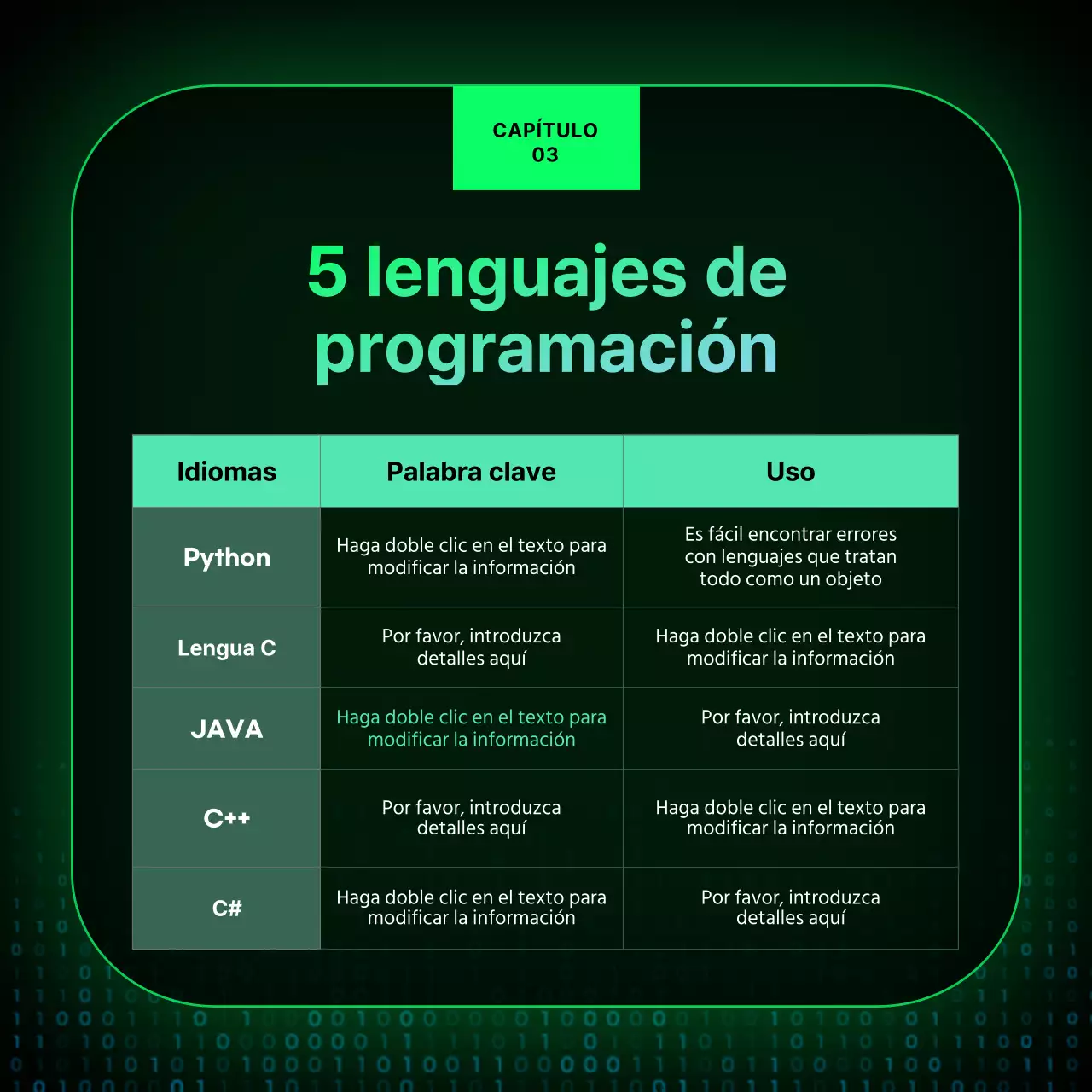 CAPÍTULO
03

5 lenguajes de programación

| Idiomas | Palabra clave | Uso |
|---|---|---|
| Python | Haga doble clic en el texto para modificar la información | Es fácil encontrar errores con lenguajes que tratan todo como un objeto |
| Lengua C | Por favor, introduzca detalles aquí | Haga doble clic en el texto para modificar la información |
| JAVA | Haga doble clic en el texto para modificar la información | Por favor, introduzca detalles aquí |
| C++ | Por favor, introduzca detalles aquí | Haga doble clic en el texto para modificar la información |
| C# | Haga doble clic en el texto para modificar la información | Por favor, introduzca detalles aquí |